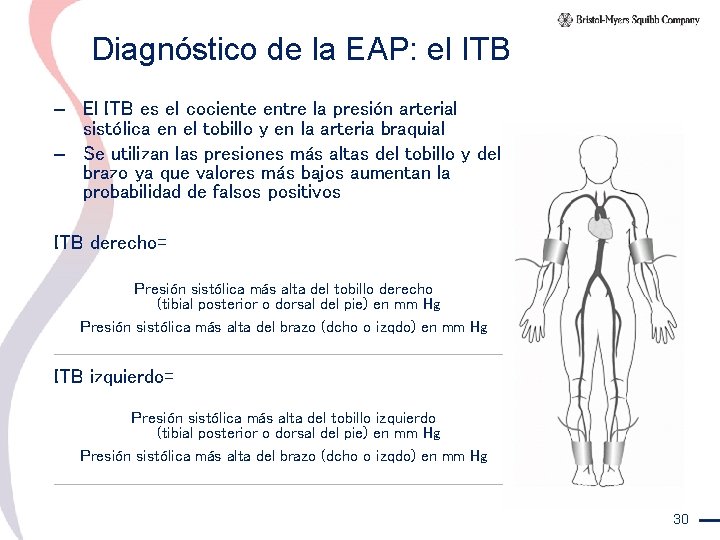 Bristol-Myers Squibb Company

Diagnóstico de la EAP: el ITB

– El ITB es el cociente entre la presión arterial sistólica en el tobillo y en la arteria braquial
– Se utilizan las presiones más altas del tobillo y del brazo ya que valores más bajos aumentan la probabilidad de falsos positivos

ITB derecho=

Presión sistólica más alta del tobillo derecho (tibial posterior o dorsal del pie) en mm Hg

Presión sistólica más alta del brazo (dcho o izqdo) en mm Hg

ITB izquierdo=

Presión sistólica más alta del tobillo izquierdo (tibial posterior o dorsal del pie) en mm Hg

Presión sistólica más alta del brazo (dcho o izqdo) en mm Hg

30